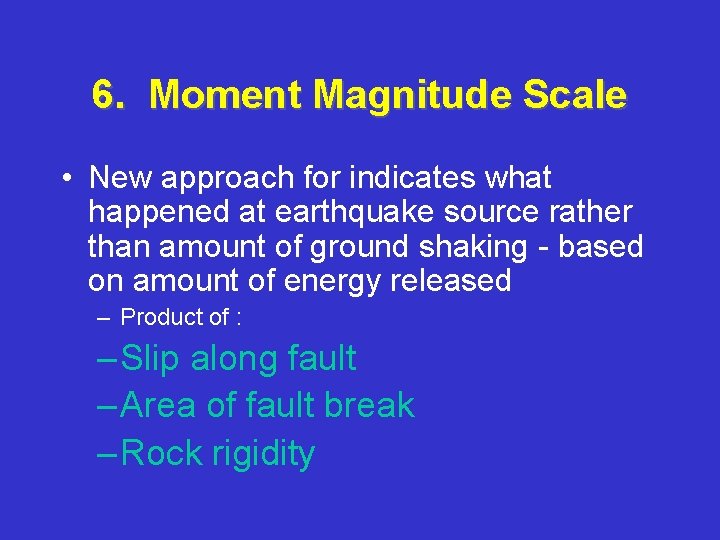 6. Moment Magnitude Scale

• New approach for indicates what happened at earthquake source rather than amount of ground shaking - based on amount of energy released

– Product of :

– Slip along fault

– Area of fault break

– Rock rigidity